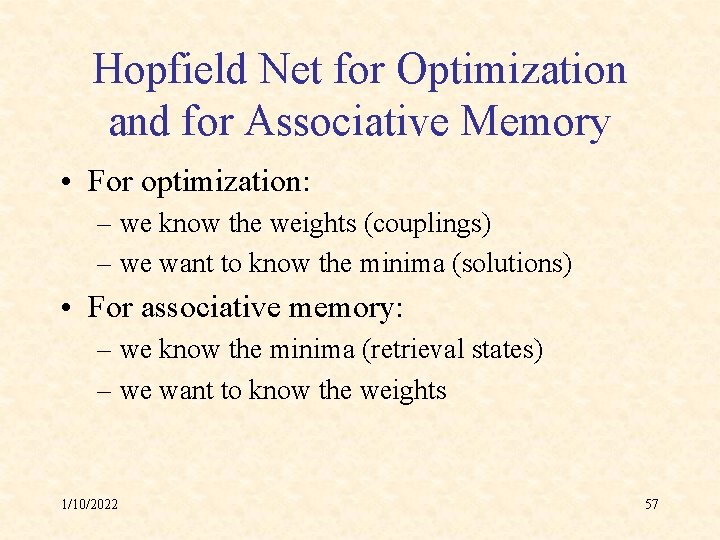 Hopfield Net for Optimization and for Associative Memory

• For optimization:
– we know the weights (couplings)
– we want to know the minima (solutions)

• For associative memory:
– we know the minima (retrieval states)
– we want to know the weights

1/10/2022

57